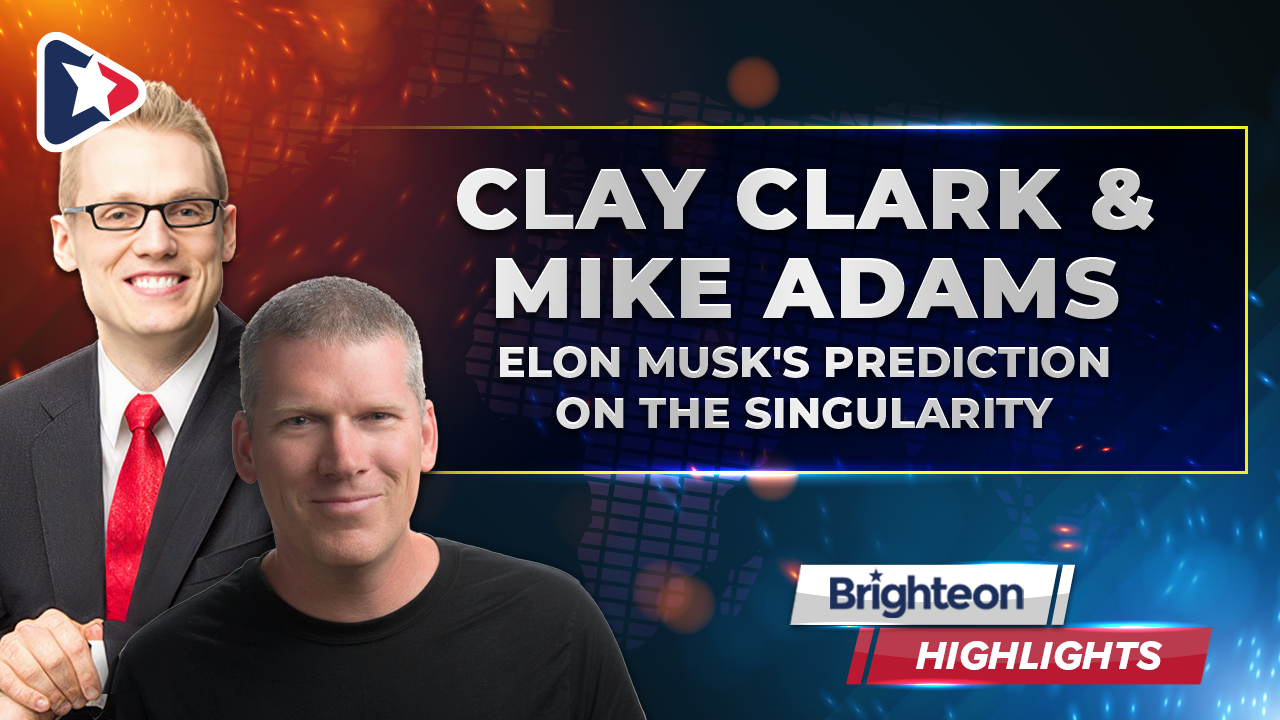 CLAY CLARK &
MIKE ADAMS
ELON MUSK'S PREDICTION ON THE SINGULARITY

Brighteon
HIGHLIGHTS